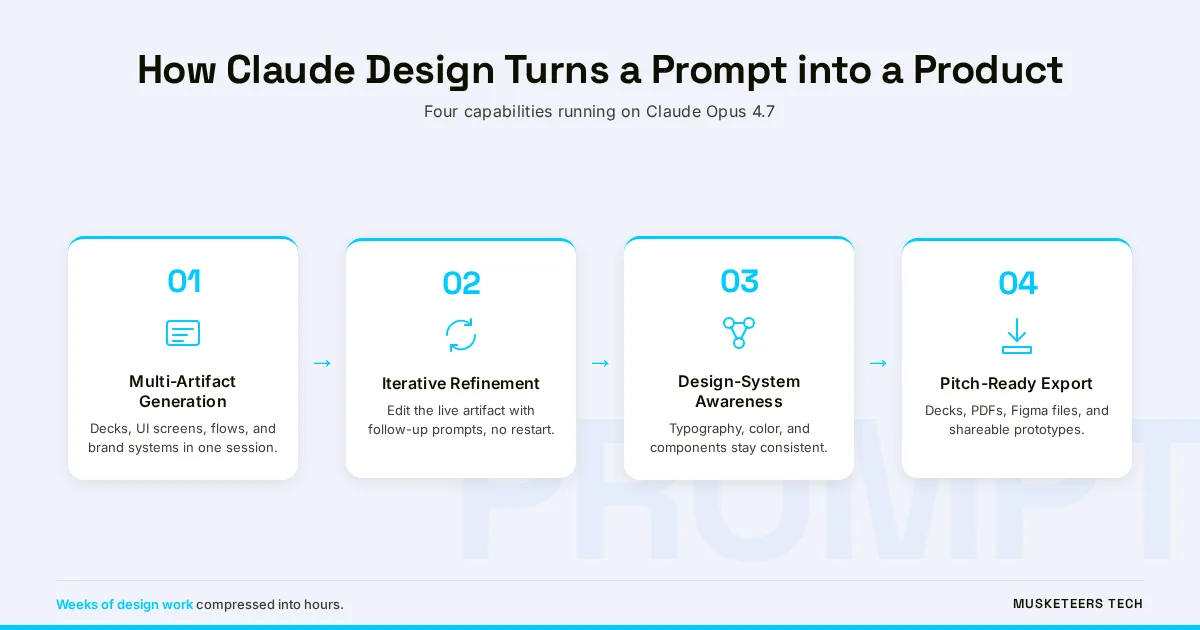 How Claude Design Turns a Prompt into a Product

Four capabilities running on Claude Opus 4.7

01

Multi-Artifact Generation

Decks, UI screens, flows, and brand systems in one session.

→

02

Iterative Refinement

Edit the live artifact with follow-up prompts, no restart.

→

03

Design-System Awareness

Typography, color, and components stay consistent.

→

04

Pitch-Ready Export

Decks, PDFs, Figma files, and shareable prototypes.

PROMPT

Weeks of design work compressed into hours.

MUSKETEERS TECH